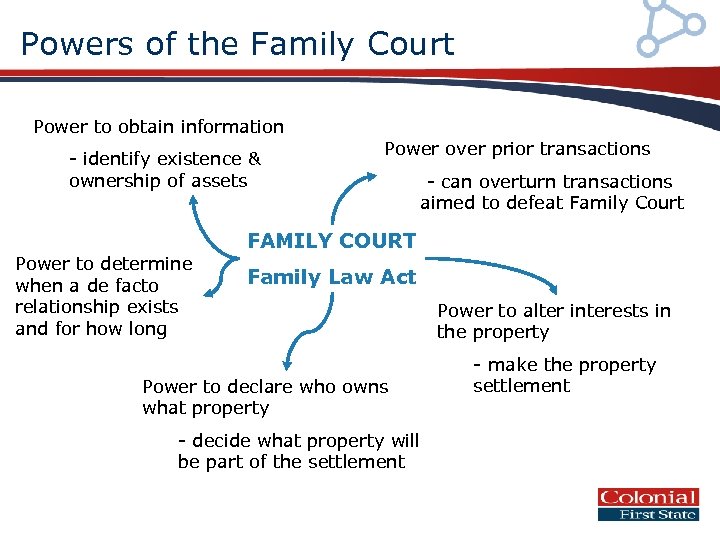 Powers of the Family Court

Power to obtain information

- identify existence & ownership of assets

Power over prior transactions

- can overturn transactions aimed to defeat Family Court

FAMILY COURT

Family Law Act

Power to determine when a de facto relationship exists and for how long

Power to alter interests in the property

- make the property settlement

Power to declare who owns what property

- decide what property will be part of the settlement

Colonial
First State